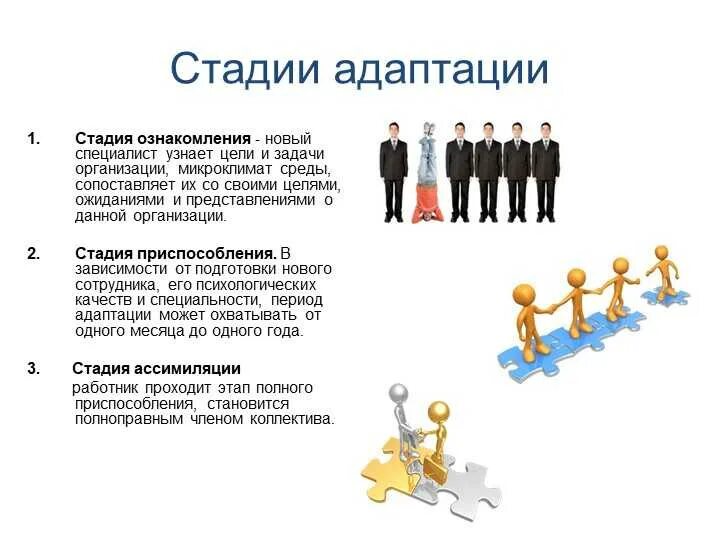 Стадии адаптации

1. **Стадия ознакомления** - новый специалист узнает цели и задачи организации, микроклимат среды, сопоставляет их со своими целями, ожиданиями и представлениями о данной организации.

2. **Стадия приспособления.** В зависимости от подготовки нового сотрудника, его психологических качеств и специальности, период адаптации может охватывать от одного месяца до одного года.

3. **Стадия ассимиляции**

работник проходит этап полного приспособления, становится полноправным членом коллектива.